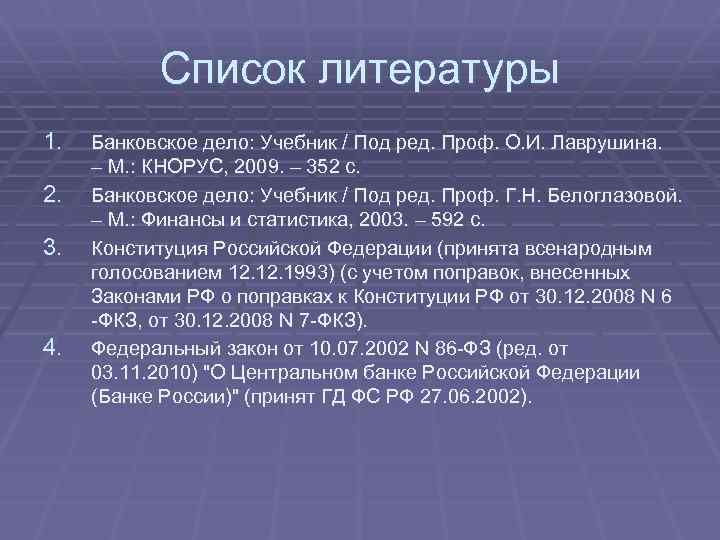 Список литературы

1. Банковское дело: Учебник / Под ред. Проф. О.И. Лаврушина. – М.: КНОРУС, 2009. – 352 с.

2. Банковское дело: Учебник / Под ред. Проф. Г.Н. Белоглазовой. – М.: Финансы и статистика, 2003. – 592 с.

3. Конституция Российской Федерации (принята всенародным голосованием 12.12.1993) (с учетом поправок, внесенных Законами РФ о поправках к Конституции РФ от 30.12.2008 N 6 -ФКЗ, от 30.12.2008 N 7-ФКЗ).

4. Федеральный закон от 10.07.2002 N 86-ФЗ (ред. от 03.11.2010) "О Центральном банке Российской Федерации (Банке России)" (принят ГД ФС РФ 27.06.2002).